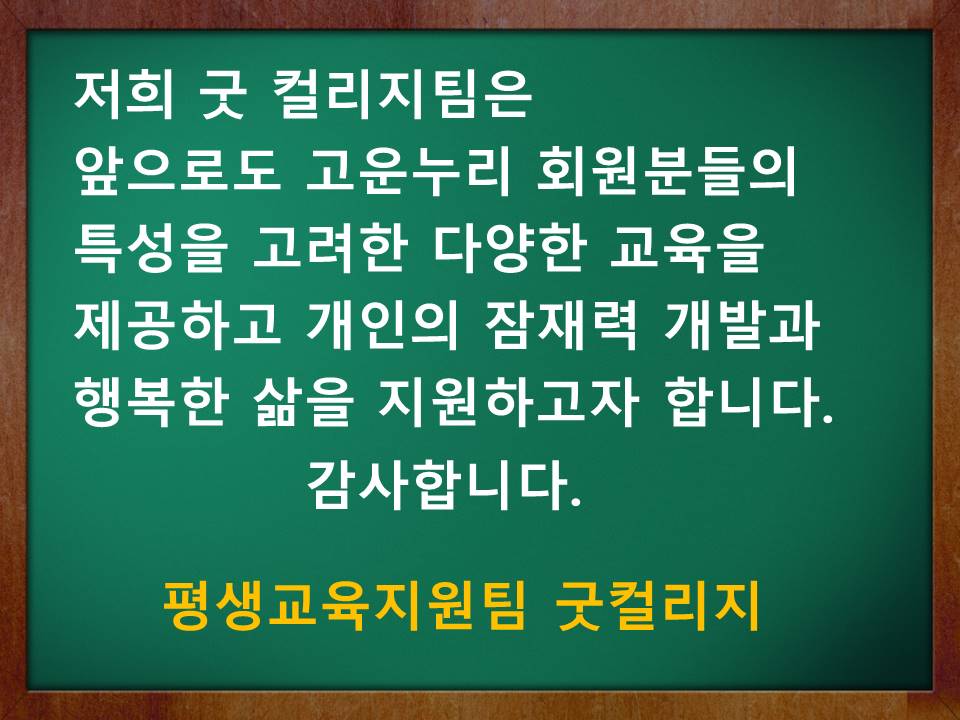 저희 굿 컬리지팀은
앞으로도 고운누리 회원분들의
특성을 고려한 다양한 교육을
제공하고 개인의 잠재력 개발과
행복한 삶을 지원하고자 합니다.
감사합니다.

평생교육지원팀 굿컬리지